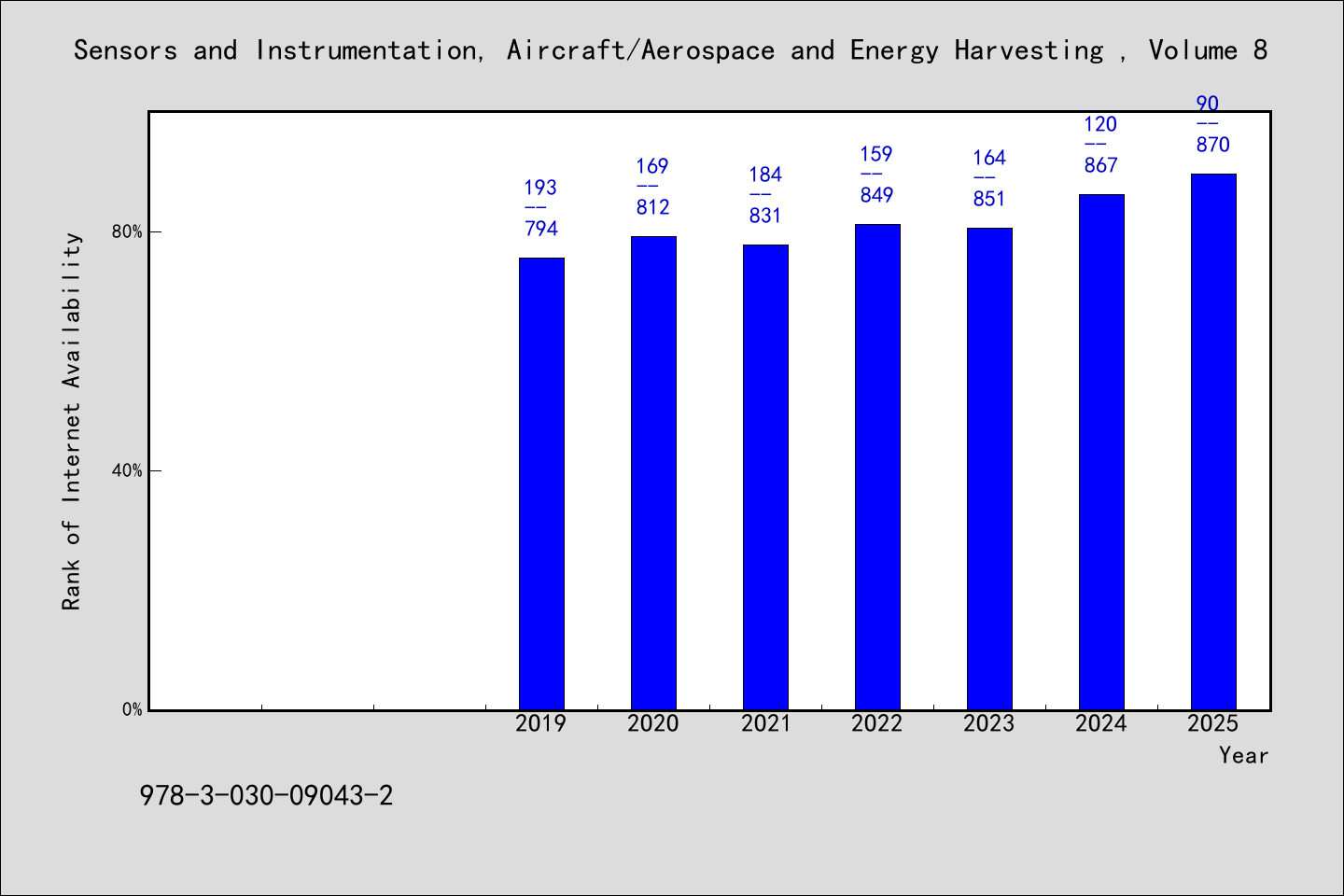 Sensors and Instrumentation, Aircraft/Aerospace and Energy Harvesting , Volume 8

Rank of Internet Availability

80%

40%

0%

193
--
794

169
--
812

184
--
831

159
--
849

164
--
851

120
--
867

90
--
870

2019 2020 2021 2022 2023 2024 2025

Year

978-3-030-09043-2